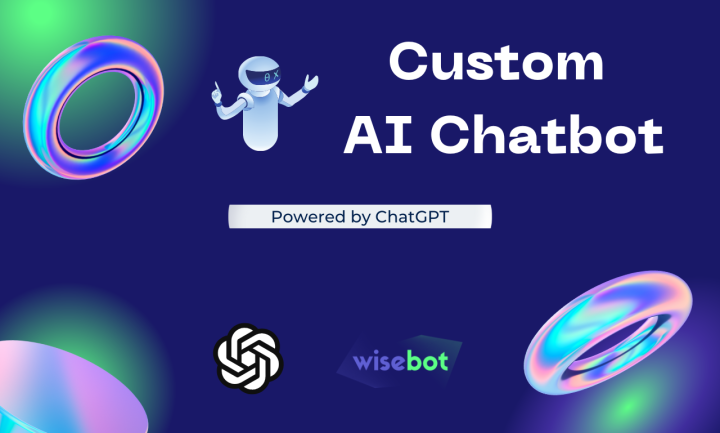 Custom
AI Chatbot

Powered by ChatGPT

wisebot